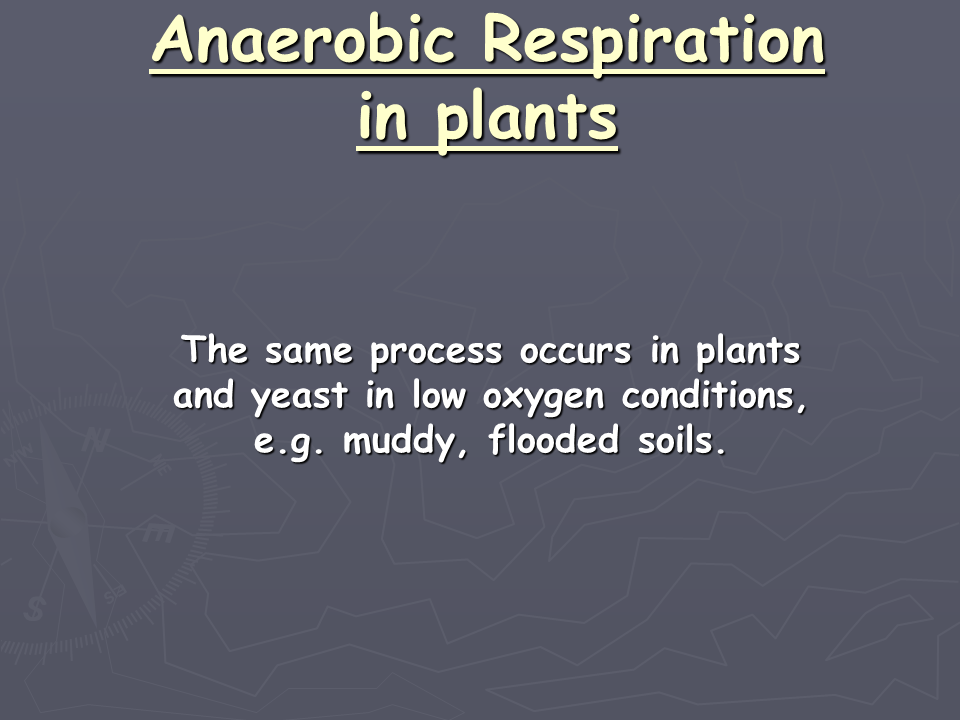 Anaerobic Respiration in plants

The same process occurs in plants and yeast in low oxygen conditions, e.g. muddy, flooded soils.